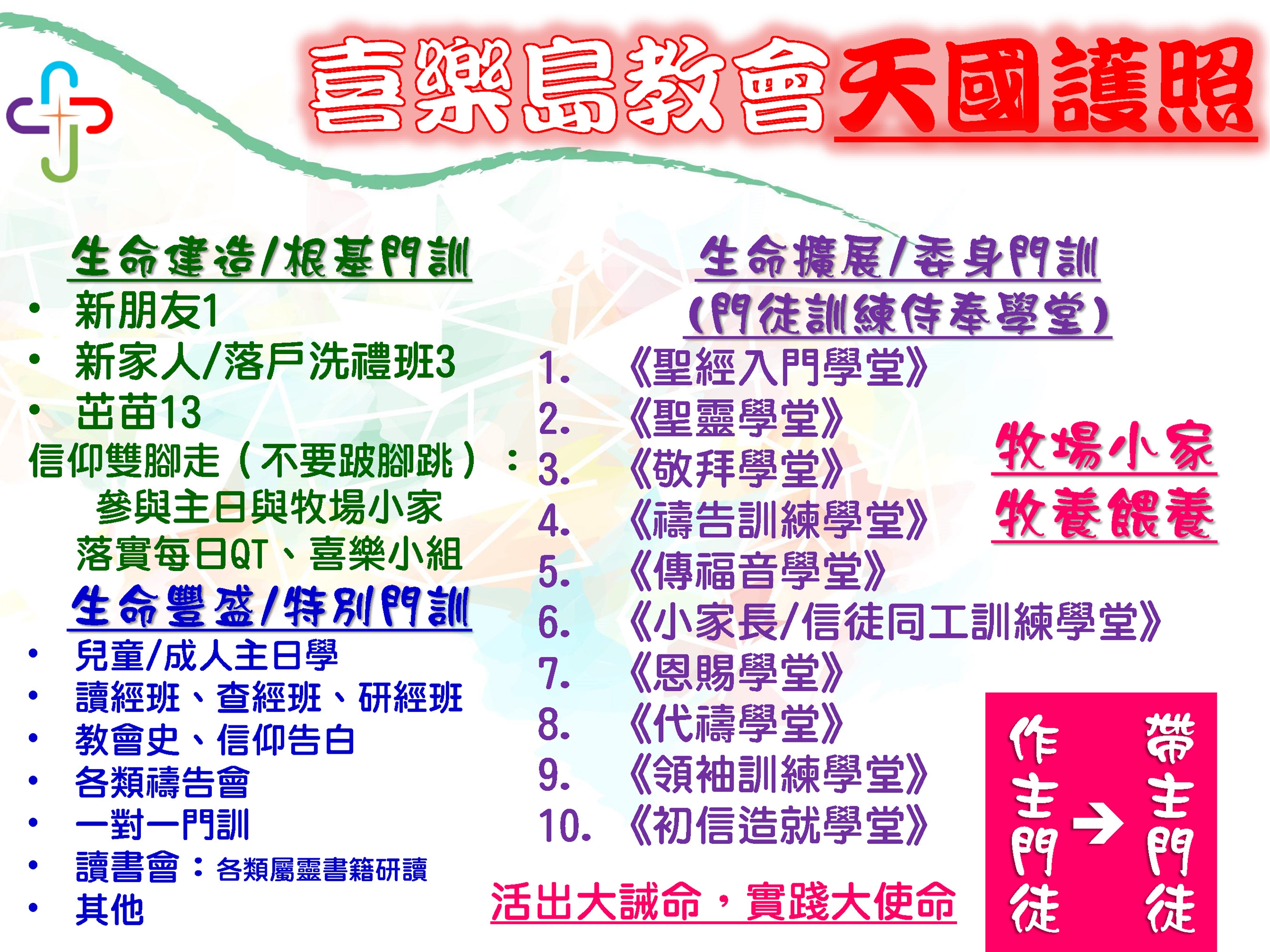 喜樂島教會天國護照

生命建造/根基門訓
• 新朋友1
• 新家人/落戶洗禮班3
• 茁苗13
信仰雙腳走（不要跛腳跳）：
參與主日與牧場小家
落實每日QT、喜樂小組

生命豐盛/特別門訓
• 兒童/成人主日學
• 讀經班、查經班、研經班
• 教會史、信仰告白
• 各類禱告會
• 一對一門訓
• 讀書會：各類屬靈書籍研讀
• 其他

生命擴展/委身門訓
(門徒訓練侍奉學堂)
1. 《聖經入門學堂》
2. 《聖靈學堂》
3. 《敬拜學堂》
4. 《禱告訓練學堂》
5. 《傳福音學堂》
6. 《小家長/信徒同工訓練學堂》
7. 《恩賜學堂》
8. 《代禱學堂》
9. 《領袖訓練學堂》
10. 《初信造就學堂》

牧場小家
牧養餵養

活出大誡命，實踐大使命

作主門徒 → 帶主門徒